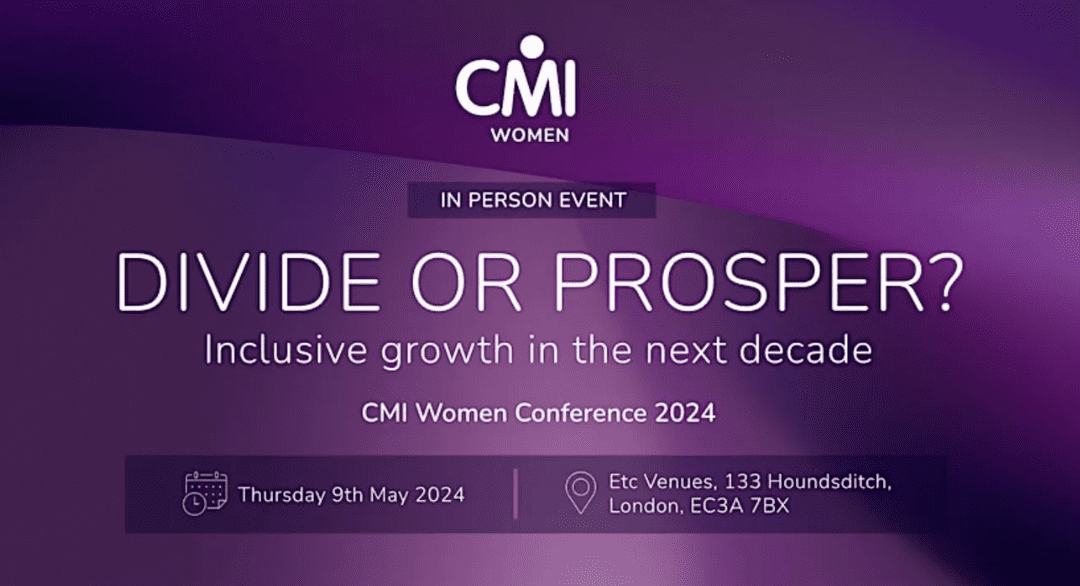 CMI
WOMEN

IN PERSON EVENT

DIVIDE OR PROSPER?
Inclusive growth in the next decade

CMI Women Conference 2024

Thursday 9th May 2024

Etc Venues, 133 Houndsditch, London, EC3A 7BX